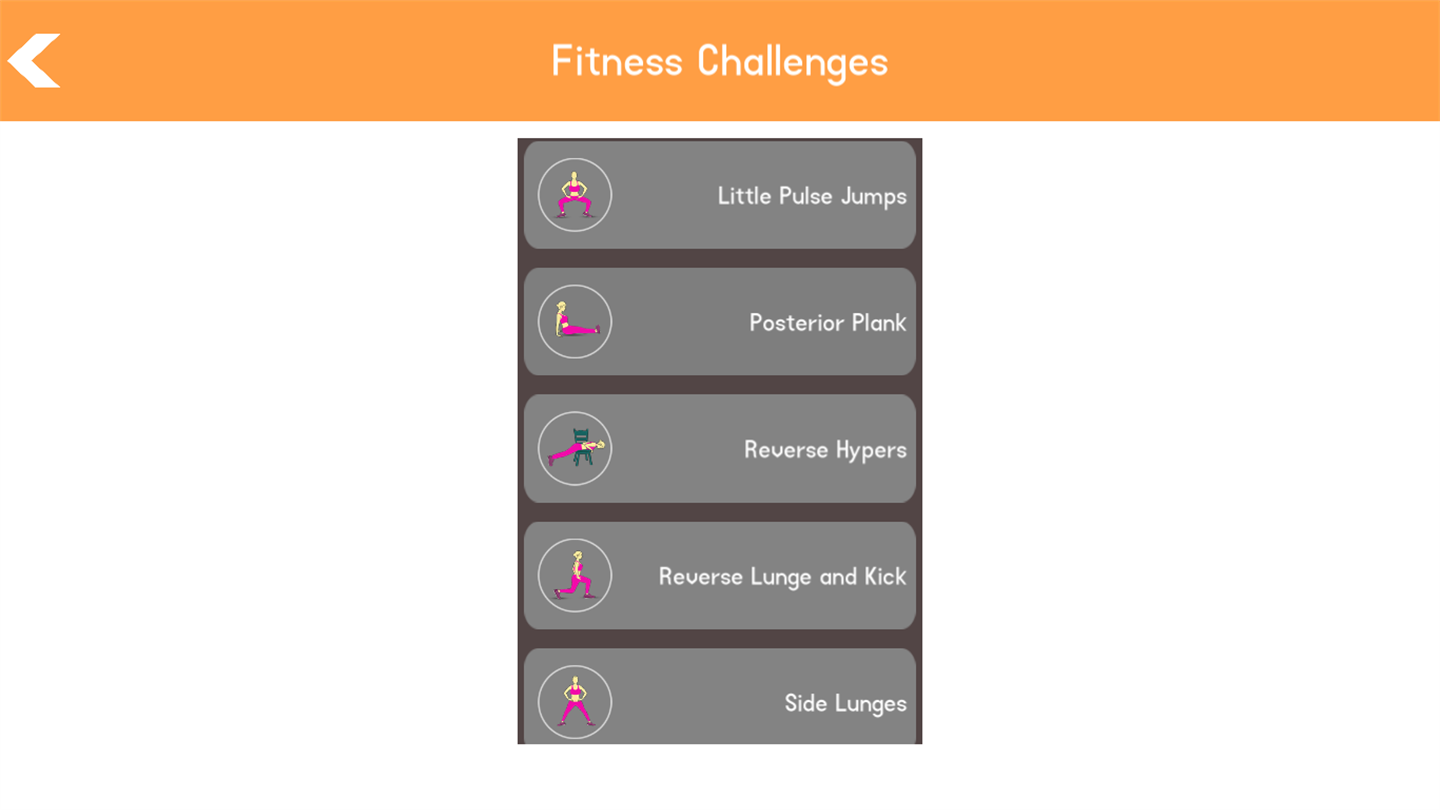 Fitness Challenges

Little Pulse Jumps

Posterior Plank

Reverse Hypers

Reverse Lunge and Kick

Side Lunges